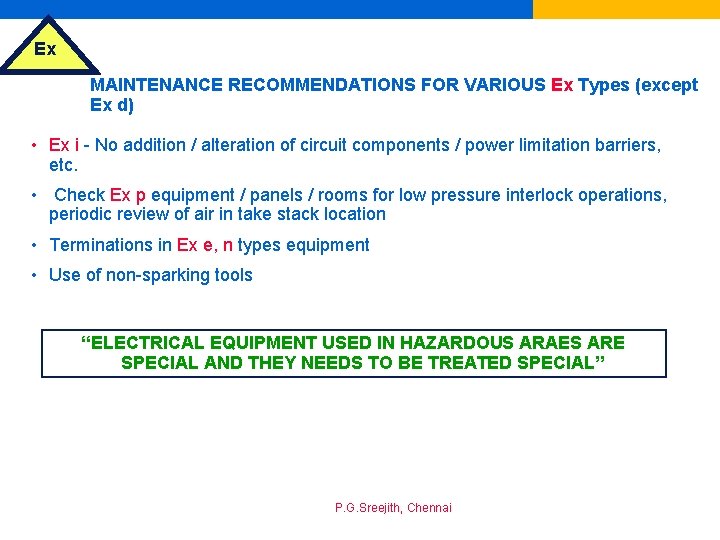 Ex

MAINTENANCE RECOMMENDATIONS FOR VARIOUS Ex Types (except Ex d)

• Ex i - No addition / alteration of circuit components / power limitation barriers, etc.

• Check Ex p equipment / panels / rooms for low pressure interlock operations, periodic review of air in take stack location

• Terminations in Ex e, n types equipment

• Use of non-sparking tools

“ELECTRICAL EQUIPMENT USED IN HAZARDOUS ARAES ARE SPECIAL AND THEY NEEDS TO BE TREATED SPECIAL”

P.G.Sreejith, Chennai